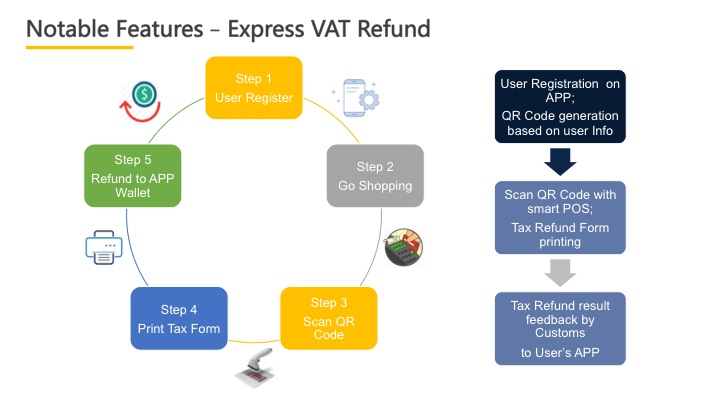 Notable Features – Express VAT Refund

Step 1
User Register

Step 2
Go Shopping

Step 3
Scan QR Code

Step 4
Print Tax Form

Step 5
Refund to APP Wallet

User Registration on APP;
QR Code generation based on user Info

Scan QR Code with smart POS;
Tax Refund Form printing

Tax Refund result feedback by Customs
to User's APP